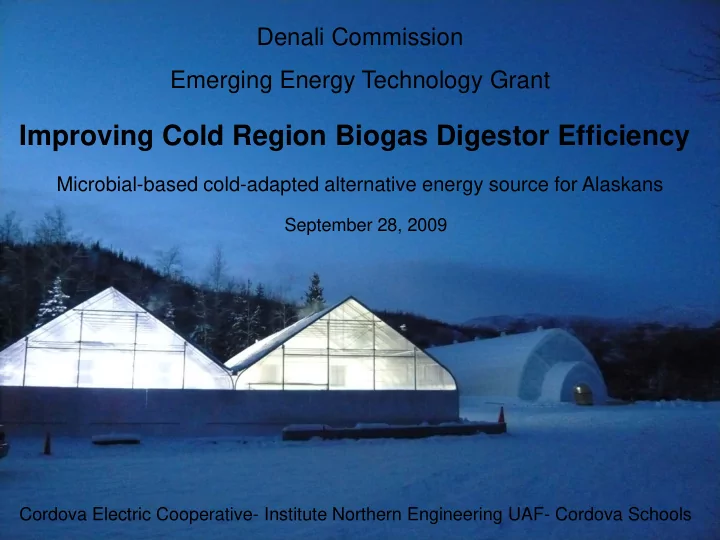 Denali Commission

Emerging Energy Technology Grant

Improving Cold Region Biogas Digestor Efficiency

Microbial-based cold-adapted alternative energy source for Alaskans

September 28, 2009

Cordova Electric Cooperative- Institute Northern Engineering UAF- Cordova Schools